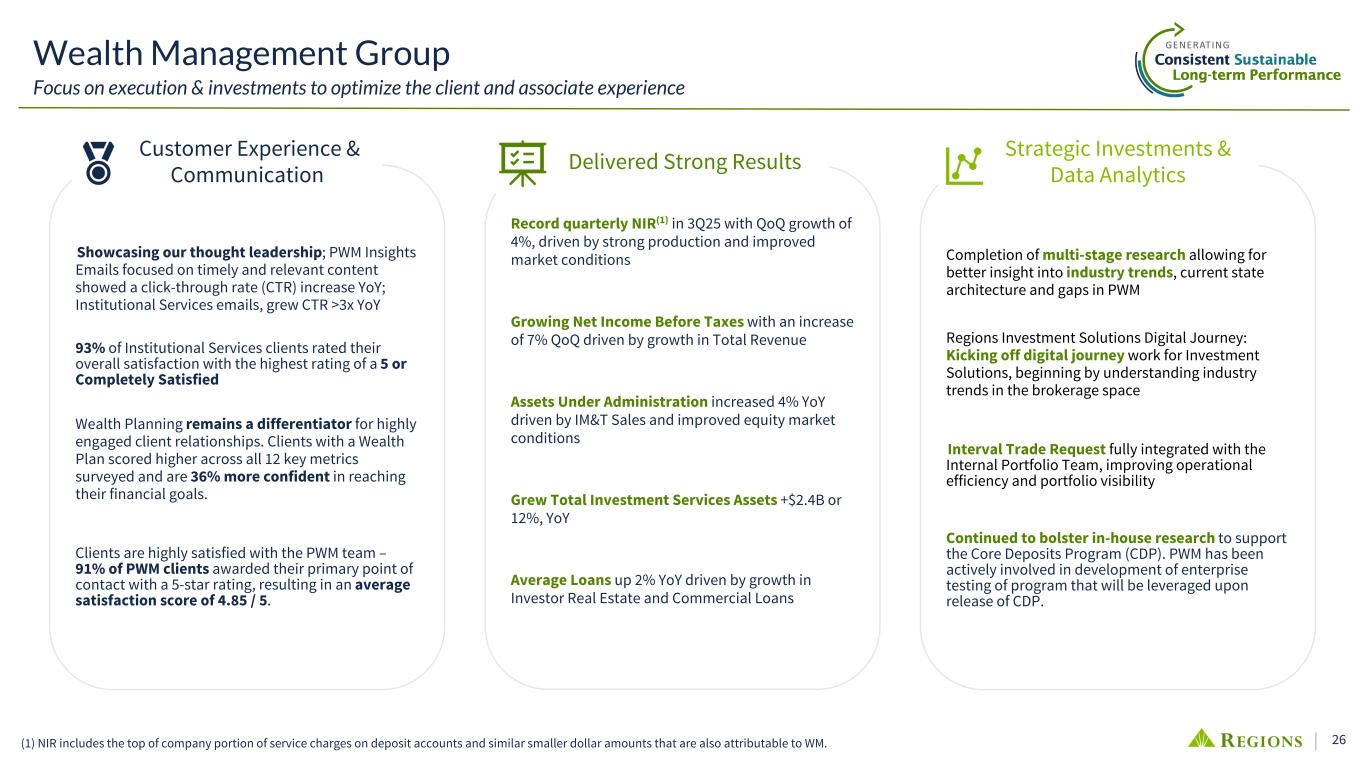 Wealth Management Group
Focus on execution & investments to optimize the client and associate experience

GENERATING
Consistent Sustainable
Long-term Performance

Customer Experience & Communication

Showcasing our thought leadership; PWM Insights Emails focused on timely and relevant content showed a click-through rate (CTR) increase YoY; Institutional Services emails, grew CTR >3x YoY

93% of Institutional Services clients rated their overall satisfaction with the highest rating of a 5 or Completely Satisfied

Wealth Planning remains a differentiator for highly engaged client relationships. Clients with a Wealth Plan scored higher across all 12 key metrics surveyed and are 36% more confident in reaching their financial goals.

Clients are highly satisfied with the PWM team – 91% of PWM clients awarded their primary point of contact with a 5-star rating, resulting in an average satisfaction score of 4.85 / 5.

Delivered Strong Results

Record quarterly NIR$^{(1)}$ in 3Q25 with QoQ growth of 4%, driven by strong production and improved market conditions

Growing Net Income Before Taxes with an increase of 7% QoQ driven by growth in Total Revenue

Assets Under Administration increased 4% YoY driven by IM&T Sales and improved equity market conditions

Grew Total Investment Services Assets +$2.4B or 12%, YoY

Average Loans up 2% YoY driven by growth in Investor Real Estate and Commercial Loans

Strategic Investments & Data Analytics

Completion of multi-stage research allowing for better insight into industry trends, current state architecture and gaps in PWM

Regions Investment Solutions Digital Journey: Kicking off digital journey work for Investment Solutions, beginning by understanding industry trends in the brokerage space

Interval Trade Request fully integrated with the Internal Portfolio Team, improving operational efficiency and portfolio visibility

Continued to bolster in-house research to support the Core Deposits Program (CDP). PWM has been actively involved in development of enterprise testing of program that will be leveraged upon release of CDP.

(1) NIR includes the top of company portion of service charges on deposit accounts and similar smaller dollar amounts that are also attributable to WM.

REGIONS | 26